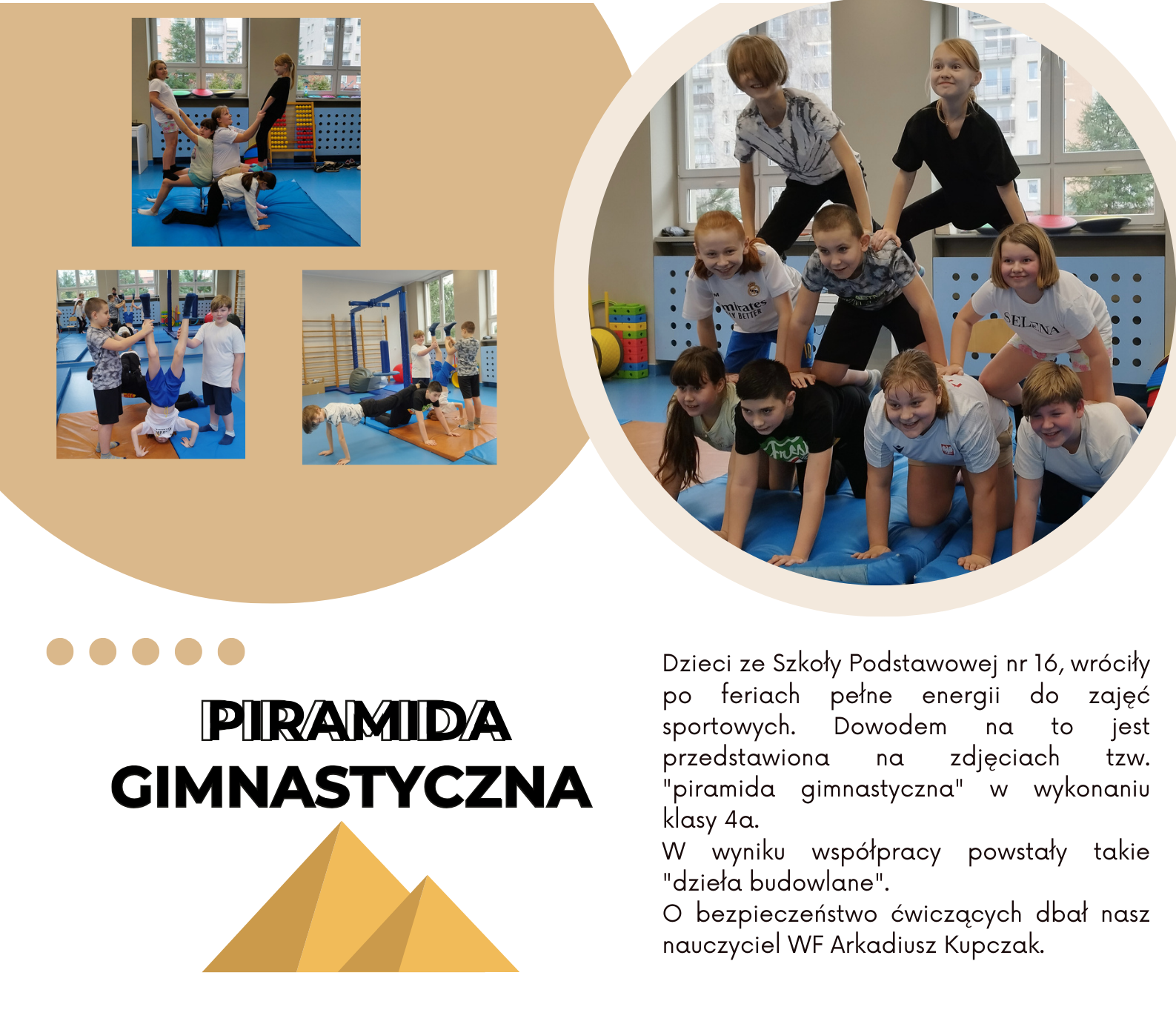 PIRAMIDA GIMNASTYCZNA

Dzieci ze Szkoły Podstawowej nr 16, wróciły po feriach pełne energii do zajęć sportowych. Dowodem na to jest przedstawiona na zdjęciach tzw. "piramida gimnastyczna" w wykonaniu klasy 4a.
W wyniku współpracy powstały takie "dzieła budowlane".
O bezpieczeństwo ćwiczących dbał nasz nauczyciel WF Arkadiusz Kupczak.